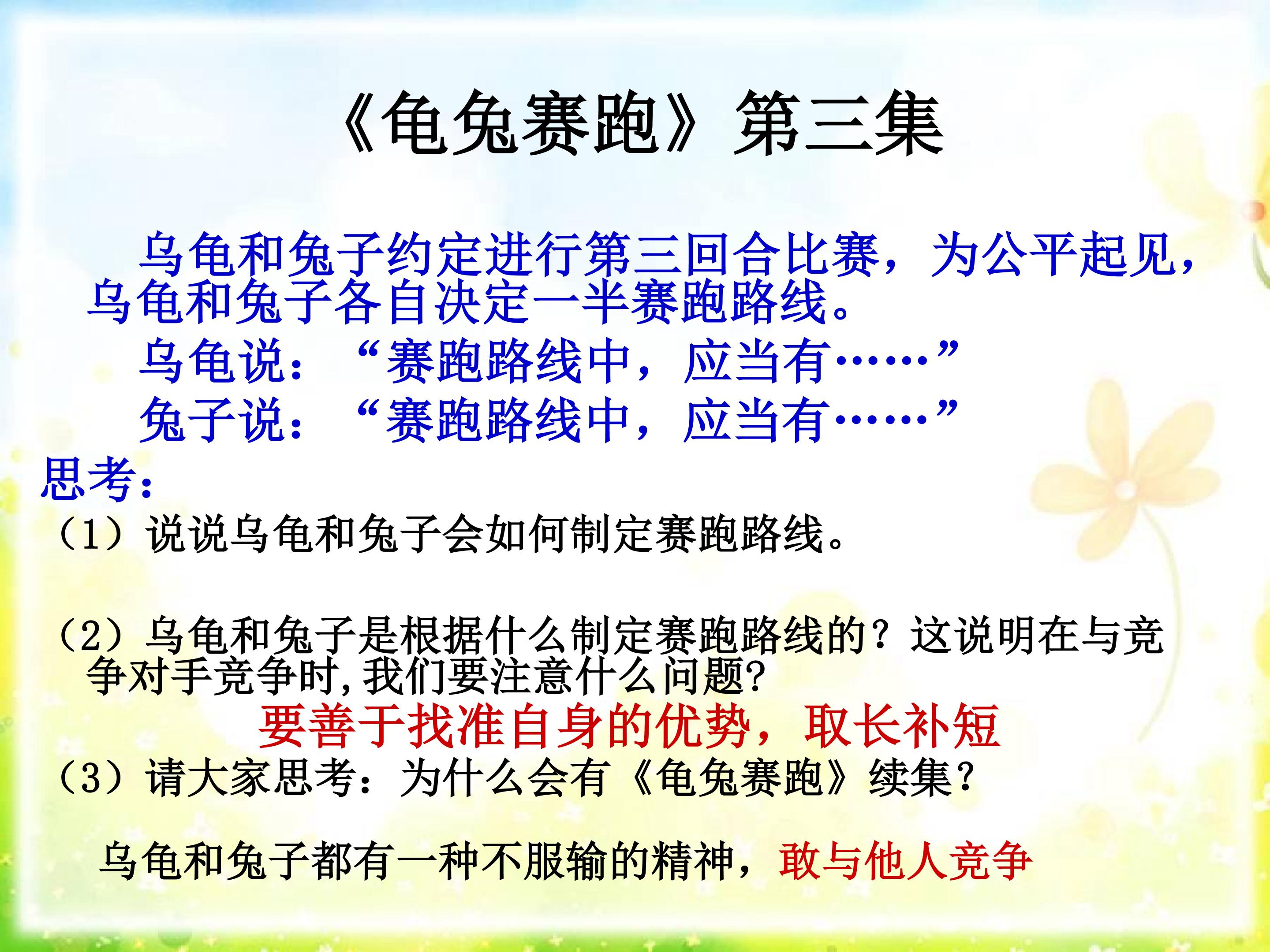 《龟兔赛跑》第三集

乌龟和兔子约定进行第三回合比赛，为公平起见，乌龟和兔子各自决定一半赛跑路线。

乌龟说：“赛跑路线中，应当有……”

兔子说：“赛跑路线中，应当有……”

思考：

（1）说说乌龟和兔子会如何制定赛跑路线。

（2）乌龟和兔子是根据什么制定赛跑路线的？这说明在与竞争对手竞争时，我们要注意什么问题?

要善于找准自身的优势，取长补短

（3）请大家思考：为什么会有《龟兔赛跑》续集？

乌龟和兔子都有一种不服输的精神，敢与他人竞争